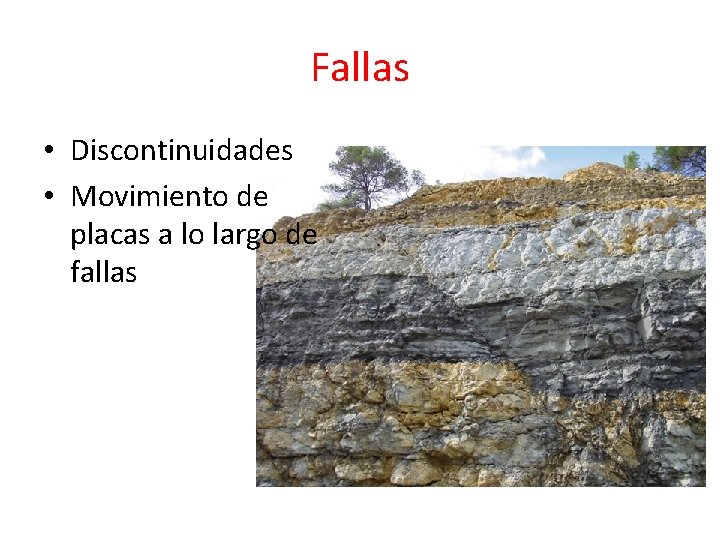 Fallas

• Discontinuidades
• Movimiento de placas a lo largo de fallas